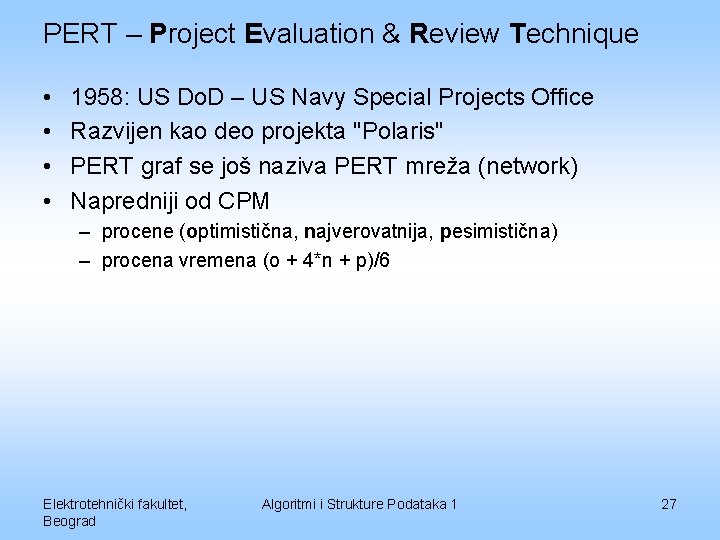 PERT – Project Evaluation & Review Technique

• 1958: US DoD – US Navy Special Projects Office
• Razvijen kao deo projekta "Polaris"
• PERT graf se još naziva PERT mreža (network)
• Napredniji od CPM
– procene (optimistična, najverovatnija, pesimistična)
– procena vremena (o + 4*n + p)/6

Elektrotehnički fakultet, Beograd

Algoritmi i Strukture Podataka 1

27